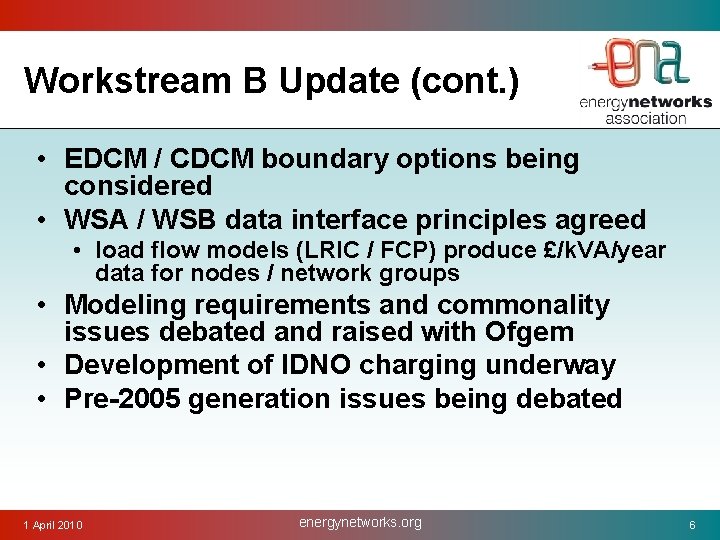 Workstream B Update (cont.)

ena
energynetworks association

• EDCM / CDCM boundary options being considered
• WSA / WSB data interface principles agreed
  • load flow models (LRIC / FCP) produce £/kVA/year data for nodes / network groups
• Modeling requirements and commonality issues debated and raised with Ofgem
• Development of IDNO charging underway
• Pre-2005 generation issues being debated

1 April 2010
energynetworks.org
6